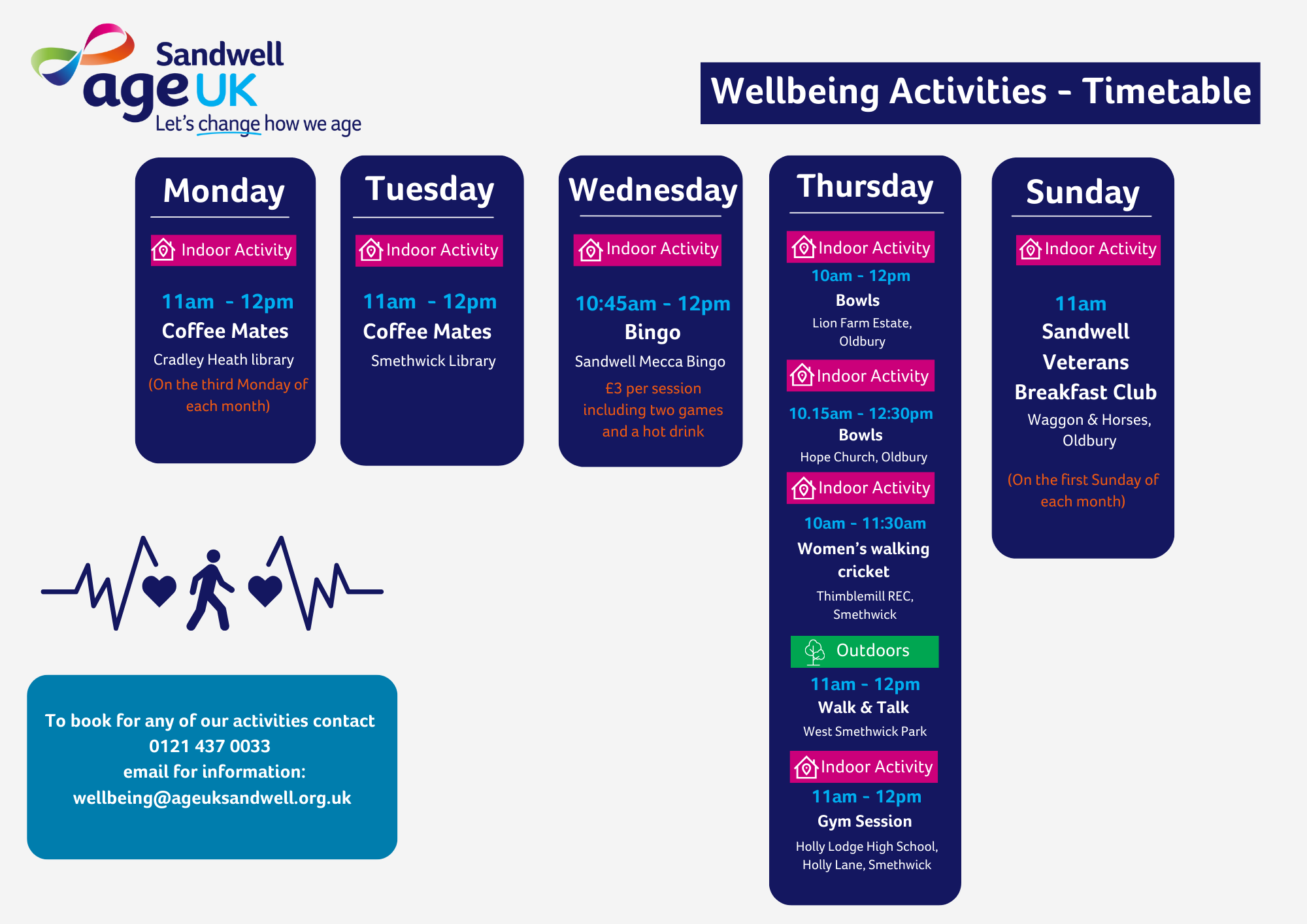 Sandwell
age UK
Let's change how we age

Wellbeing Activities - Timetable

Monday

Indoor Activity

11am - 12pm
Coffee Mates
Cradley Heath library
(On the third Monday of each month)

Tuesday

Indoor Activity

11am - 12pm
Coffee Mates
Smethwick Library

Wednesday

Indoor Activity

10:45am - 12pm
Bingo
Sandwell Mecca Bingo
£3 per session including two games and a hot drink

Thursday

Indoor Activity
10am - 12pm
Bowls
Lion Farm Estate, Oldbury

Indoor Activity
10.15am - 12:30pm
Bowls
Hope Church, Oldbury

Indoor Activity
10am - 11:30am
Women's walking cricket
Thimblemill REC, Smethwick

Outdoors
11am - 12pm
Walk & Talk
West Smethwick Park

Indoor Activity
11am - 12pm
Gym Session
Holly Lodge High School, Holly Lane, Smethwick

Sunday

Indoor Activity

11am
Sandwell Veterans Breakfast Club
Waggon & Horses, Oldbury

(On the first Sunday of each month)

To book for any of our activities contact
0121 437 0033
email for information:
wellbeing@ageuksandwell.org.uk